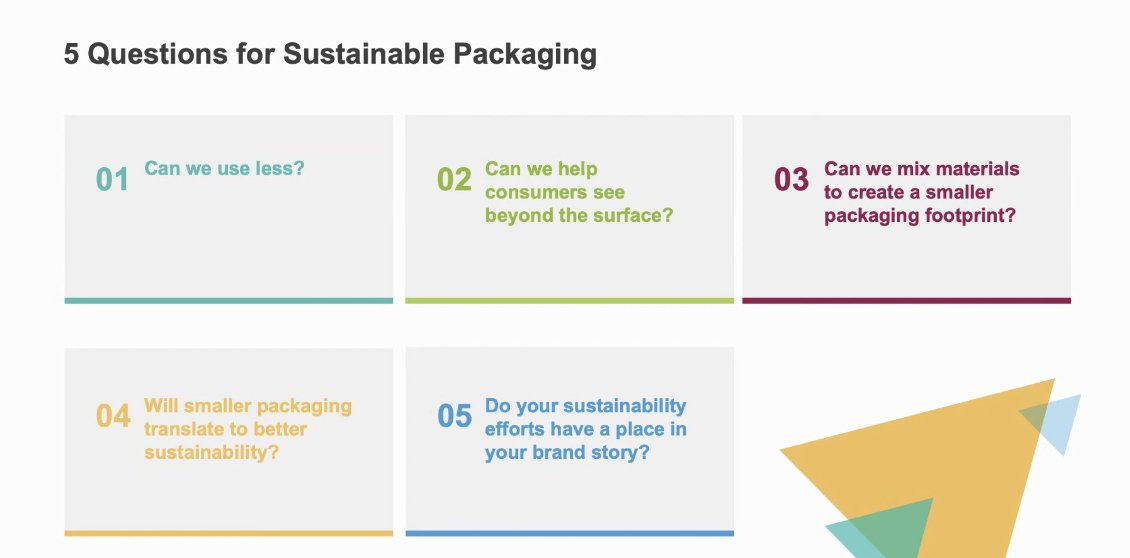 5 Questions for Sustainable Packaging

01 Can we use less?

02 Can we help consumers see beyond the surface?

03 Can we mix materials to create a smaller packaging footprint?

04 Will smaller packaging translate to better sustainability?

05 Do your sustainability efforts have a place in your brand story?